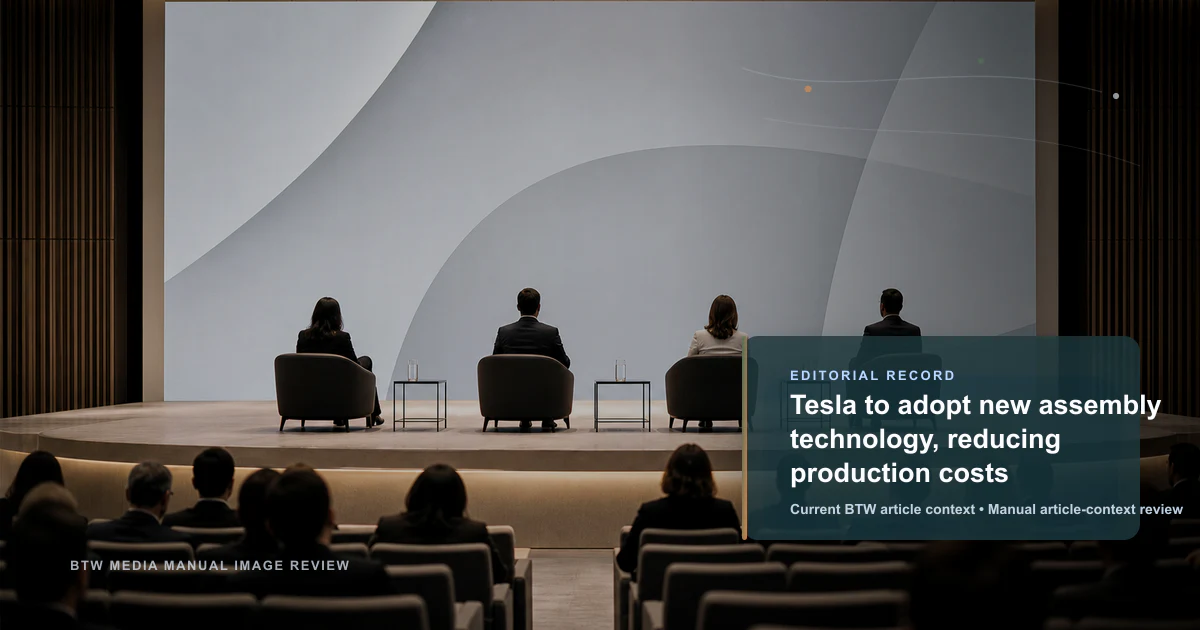 EDITORIAL RECORD

Tesla to adopt new assembly technology, reducing production costs

Current BTW article context • Manual article-context review

BTW MEDIA MANUAL IMAGE REVIEW